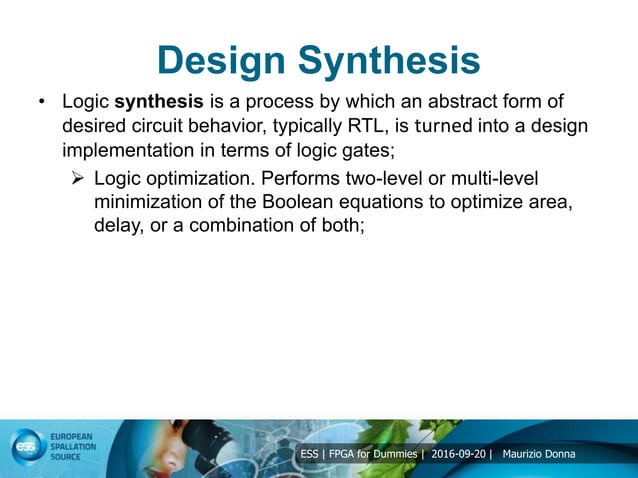 Design Synthesis

• Logic synthesis is a process by which an abstract form of desired circuit behavior, typically RTL, is turned into a design implementation in terms of logic gates;

➢ Logic optimization. Performs two-level or multi-level minimization of the Boolean equations to optimize area, delay, or a combination of both;

ess EUROPEAN SPALLATION SOURCE

ESS | FPGA for Dummies | 2016-09-20 | Maurizio Donna